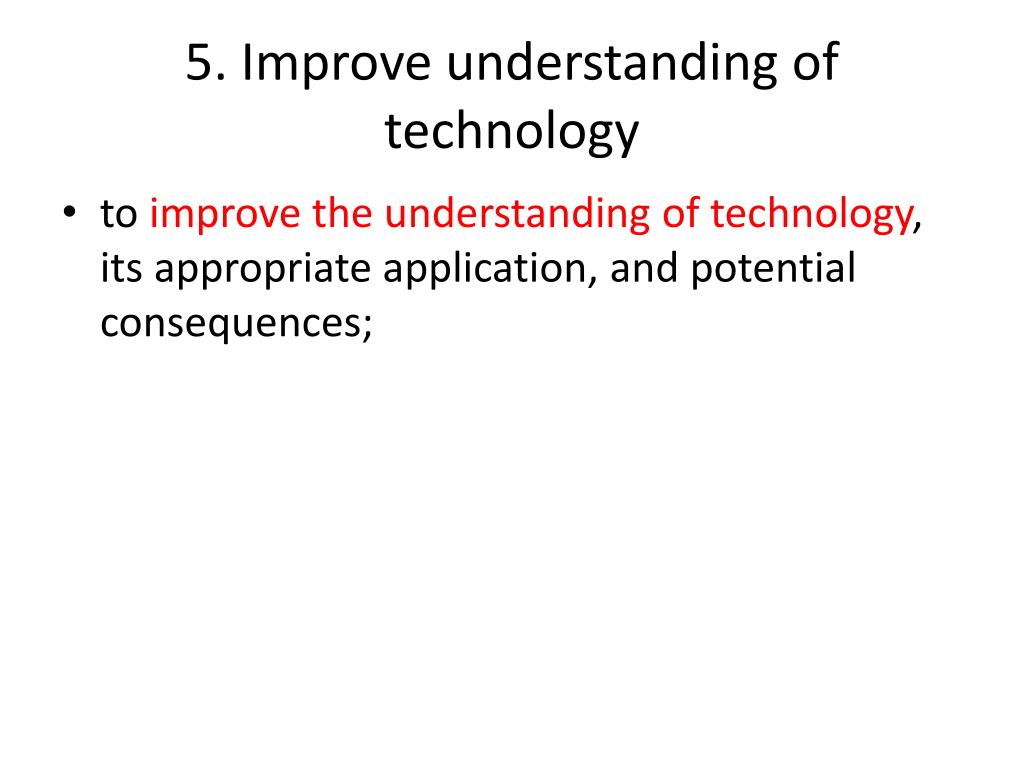 5. Improve understanding of technology

• to improve the understanding of technology, its appropriate application, and potential consequences;